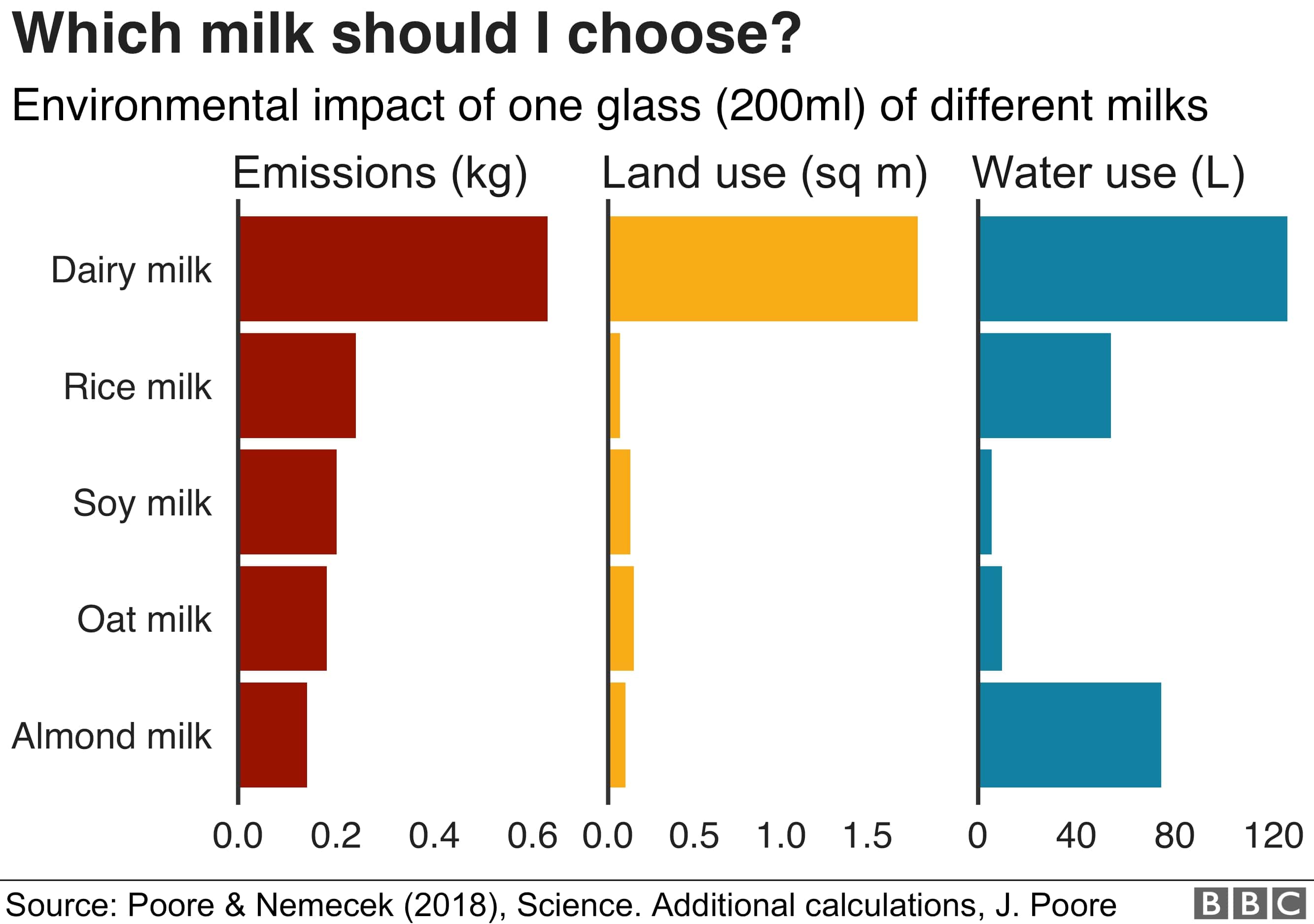 Which milk should I choose?

Environmental impact of one glass (200ml) of different milks

Emissions (kg)

Land use (sq m)

Water use (L)

Dairy milk

Rice milk

Soy milk

Oat milk

Almond milk

0.0 0.2 0.4 0.6

0.0 0.5 1.0 1.5

0 40 80 120

Source: Poore & Nemecek (2018), Science. Additional calculations, J. Poore

BBC